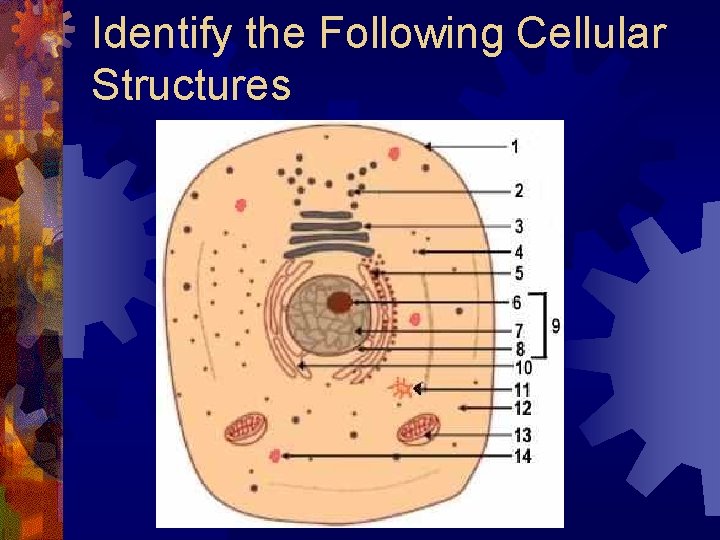 Identify the Following Cellular Structures

1
2
3
4
5
6
7
8
9
10
11
12
13
14